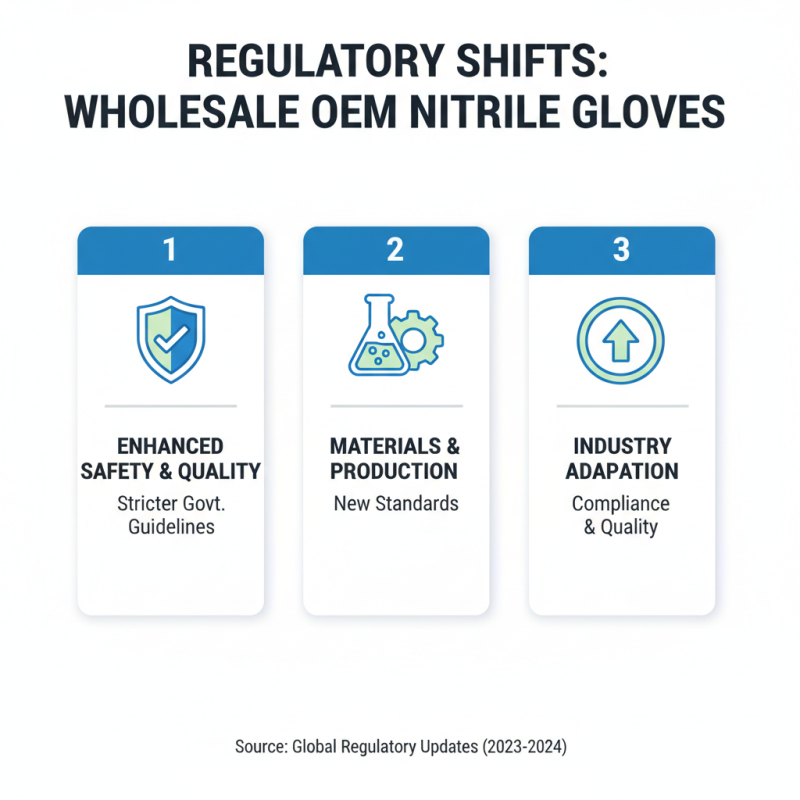 REGULATORY SHIFTS: WHOLESALE OEM NITRILE GLOVES

1

ENHANCED SAFETY & QUALITY

Stricter Govt. Guidelines

2

MATERIALS & PRODUCTION

New Standards

3

INDUSTRY ADAPATION

Compliance & Quality

Source: Global Regulatory Updates (2023-2024)